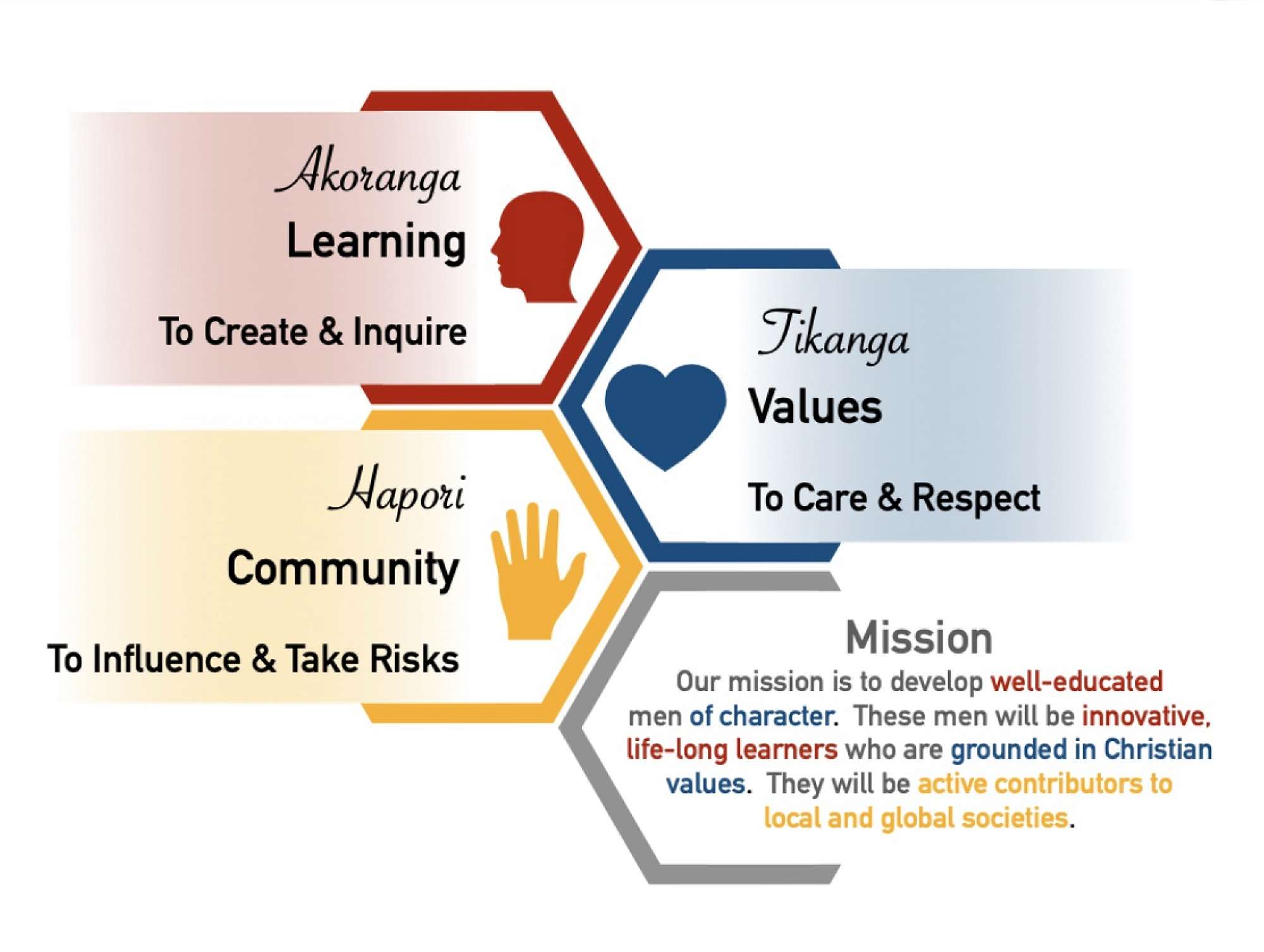 Akoranga
Learning
To Create & Inquire

Tikanga
Values
To Care & Respect

Hapori
Community
To Influence & Take Risks

Mission
Our mission is to develop well-educated men of character. These men will be innovative, life-long learners who are grounded in Christian values. They will be active contributors to local and global societies.